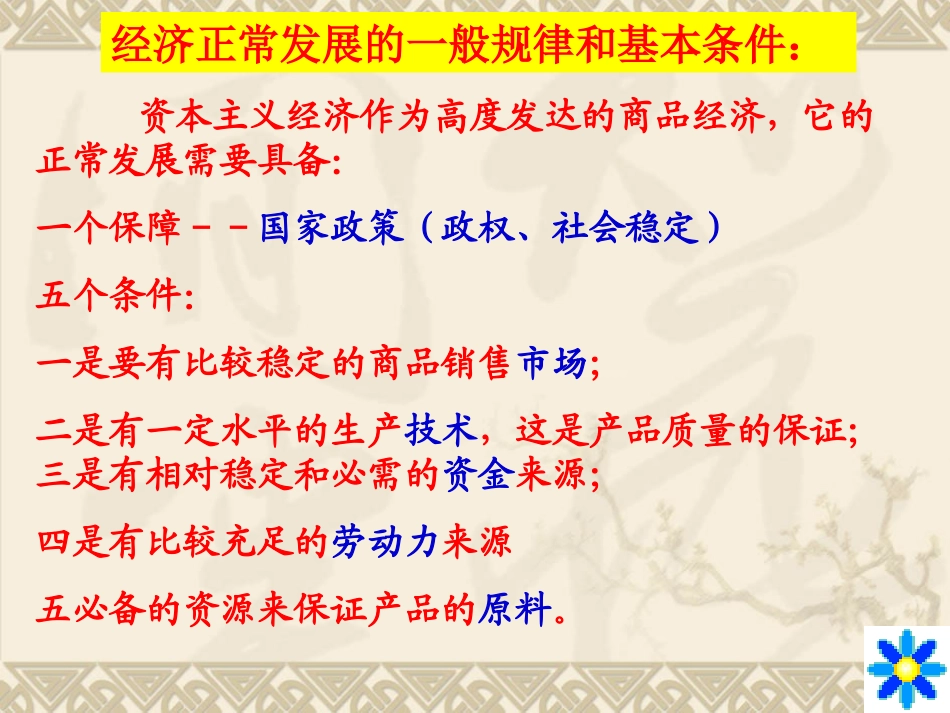 经济正常发展的一般规律和基本条件：

资本主义经济作为高度发达的商品经济，它的正常发展需要具备：

一个保障－－国家政策（政权、社会稳定）

五个条件：

一是要有比较稳定的商品销售市场；

二是有一定水平的生产技术，这是产品质量的保证；
三是有相对稳定和必需的资金来源；

四是有比较充足的劳动力来源

五必备的资源来保证产品的原料。